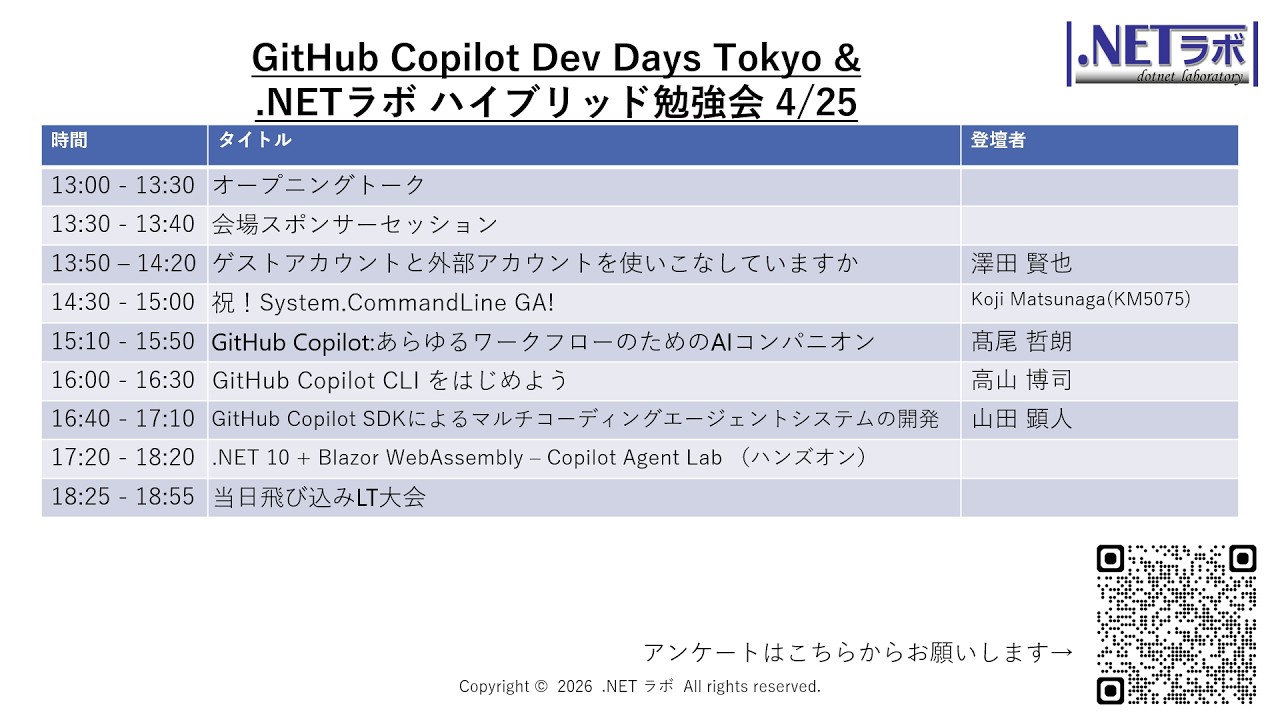 GitHub Copilot Dev Days Tokyo &
.NETラボ ハイブリッド勉強会 4/25

.NETラボ
dotnet laboratory

| 時間 | タイトル | 登壇者 |
|---|---|---|
| 13:00 - 13:30 | オープニングトーク | |
| 13:30 - 13:40 | 会場スポンサーセッション | |
| 13:50 – 14:20 | ゲストアカウントと外部アカウントを使いこなしていますか | 澤田 賢也 |
| 14:30 - 15:00 | 祝！System.CommandLine GA! | Koji Matsunaga(KM5075) |
| 15:10 - 15:50 | GitHub Copilot:あらゆるワークフローのためのAIコンパニオン | 髙尾 哲朗 |
| 16:00 - 16:30 | GitHub Copilot CLI をはじめよう | 高山 博司 |
| 16:40 - 17:10 | GitHub Copilot SDKによるマルチコーディングエージェントシステムの開発 | 山田 顕人 |
| 17:20 - 18:20 | .NET 10 + Blazor WebAssembly – Copilot Agent Lab （ハンズオン） | |
| 18:25 - 18:55 | 当日飛び込みLT大会 | |

アンケートはこちらからお願いします→

Copyright © 2026 .NET ラボ All rights reserved.